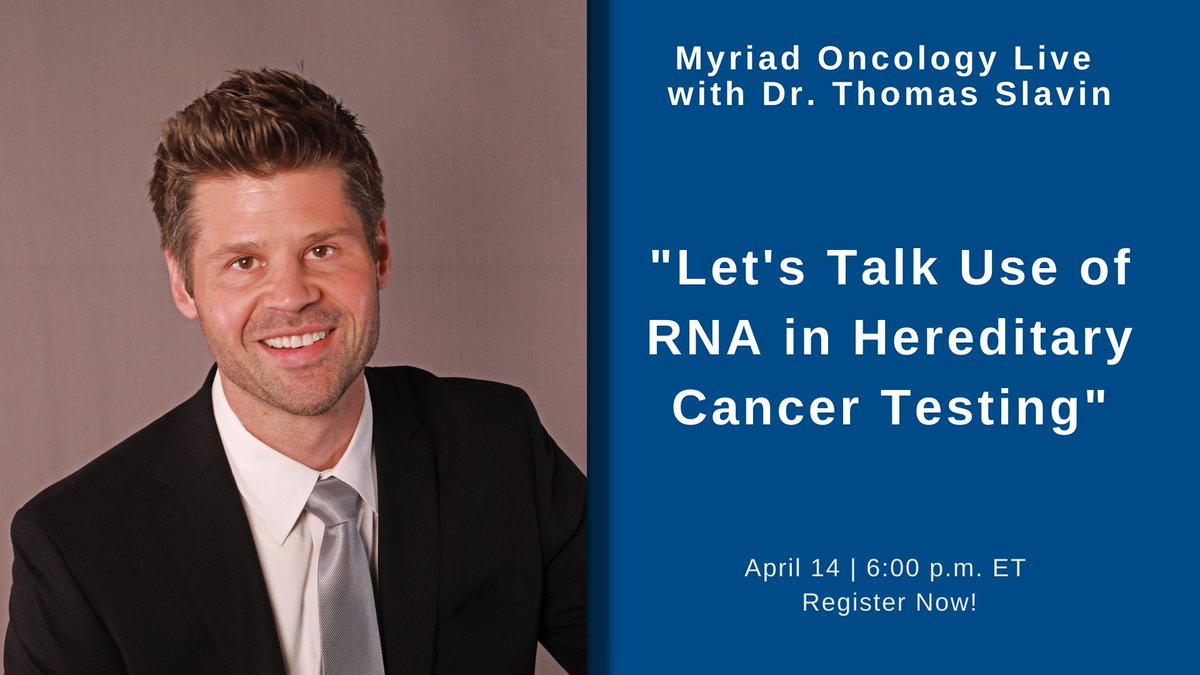 Myriad Oncology Live
with Dr. Thomas Slavin

"Let's Talk Use of RNA in Hereditary Cancer Testing"

April 14 | 6:00 p.m. ET
Register Now!